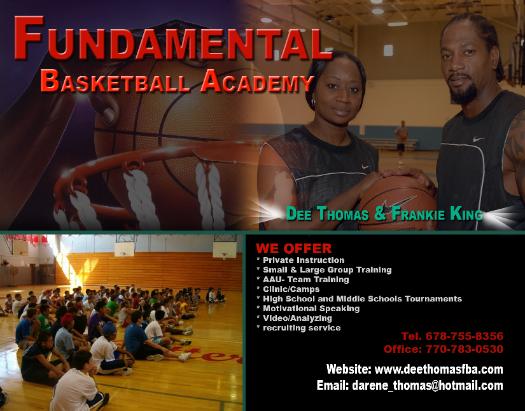 FUNDAMENTAL
BASKETBALL ACADEMY

DEE THOMAS & FRANKIE KING

WE OFFER
* Private Instruction
* Small & Large Group Training
* AAU- Team Training
* Clinic/Camps
* High School and Middle Schools Tournaments
* Motivational Speaking
* Video/Analyzing
* recruiting service

Tel. 678-755-8356
Office: 770-783-0530

Website: www.deethomasfba.com
Email: darene_thomas@hotmail.com